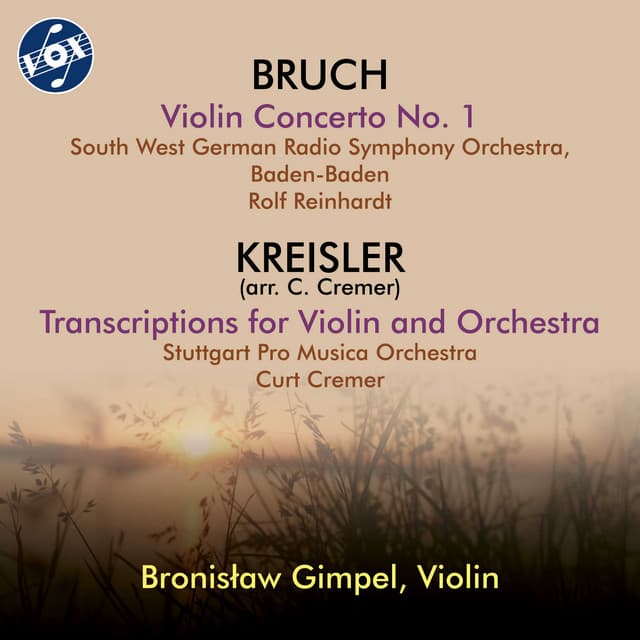 VOX

BRUCH
Violin Concerto No. 1
South West German Radio Symphony Orchestra, Baden-Baden
Rolf Reinhardt

KREISLER
(arr. C. Cremer)
Transcriptions for Violin and Orchestra
Stuttgart Pro Musica Orchestra
Curt Cremer

Bronisław Gimpel, Violin